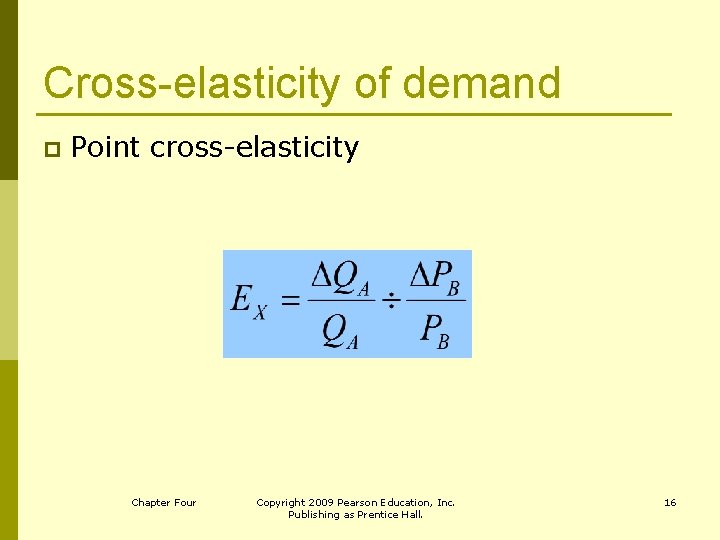 Cross-elasticity of demand

Point cross-elasticity

$E_X = \frac{\Delta Q_A}{Q_A} \div \frac{\Delta P_B}{P_B}$

Chapter Four

Copyright 2009 Pearson Education, Inc. Publishing as Prentice Hall.

16